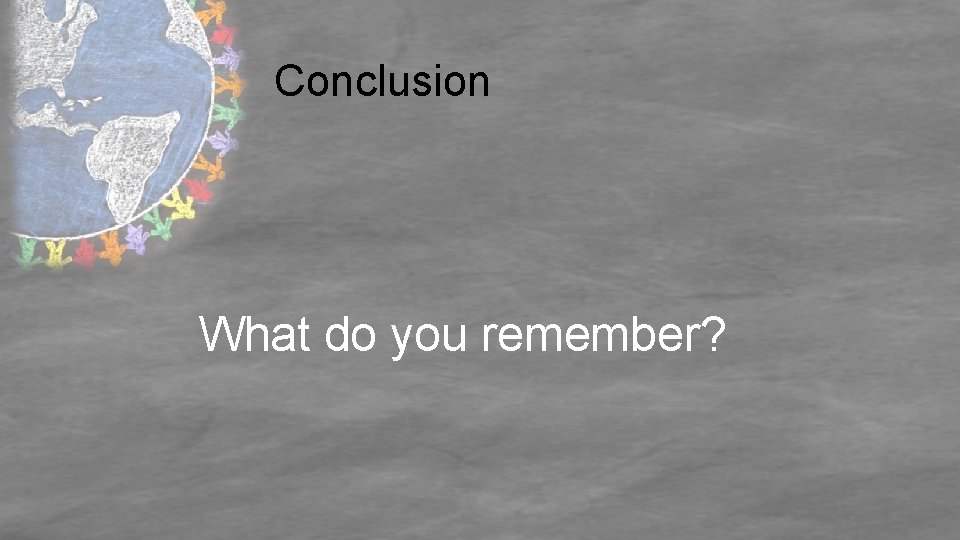 Conclusion

What do you remember?